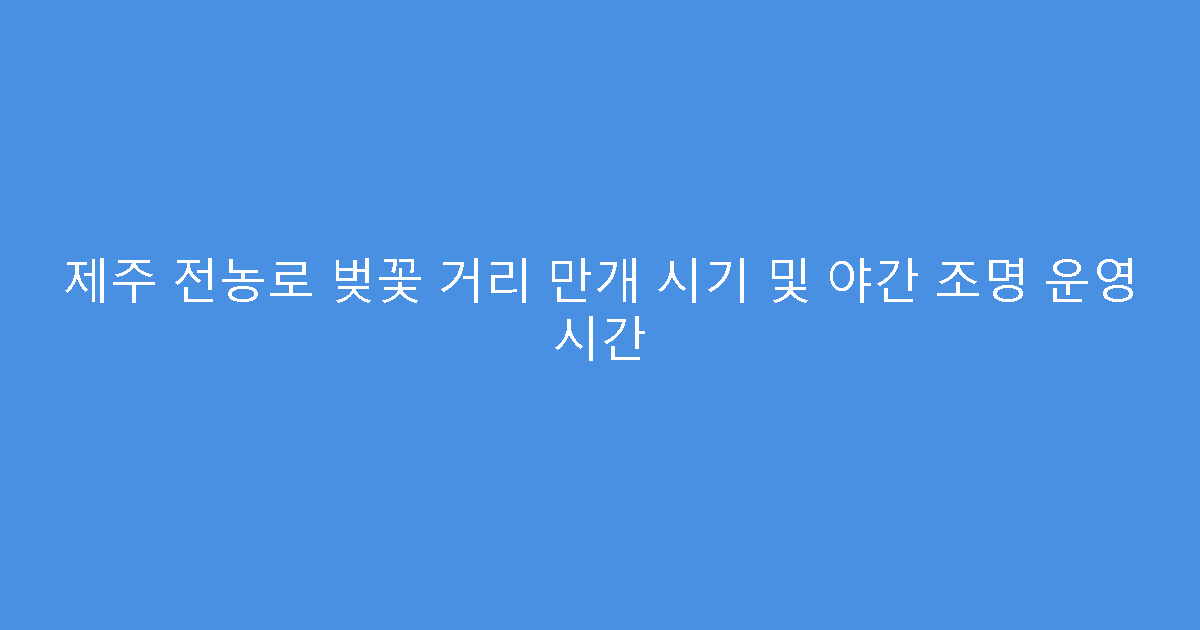 제주 전농로 벚꽃 거리 만개 시기 및 야간 조명 운영 시간